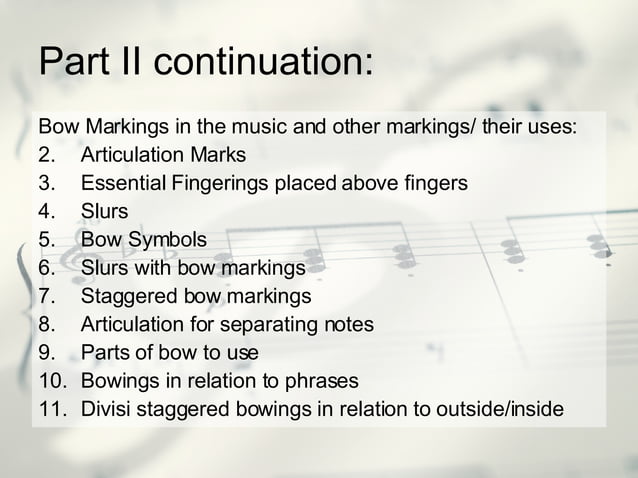 Part II continuation:

Bow Markings in the music and other markings/ their uses:
2. Articulation Marks
3. Essential Fingerings placed above fingers
4. Slurs
5. Bow Symbols
6. Slurs with bow markings
7. Staggered bow markings
8. Articulation for separating notes
9. Parts of bow to use
10. Bowings in relation to phrases
11. Divisi staggered bowings in relation to outside/inside